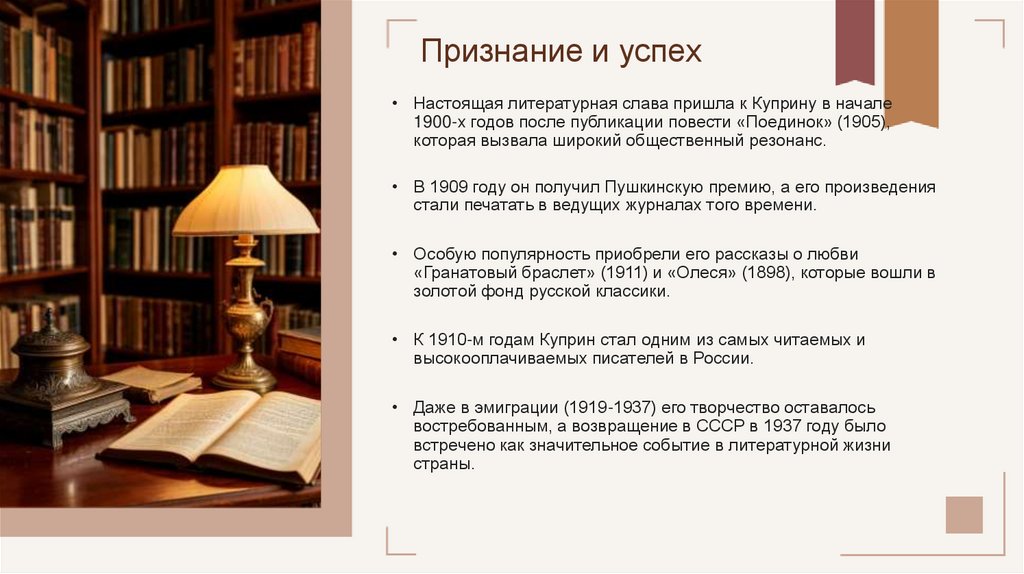 Признание и успех

• Настоящая литературная слава пришла к Куприну в начале 1900-х годов после публикации повести «Поединок» (1905), которая вызвала широкий общественный резонанс.

• В 1909 году он получил Пушкинскую премию, а его произведения стали печатать в ведущих журналах того времени.

• Особую популярность приобрели его рассказы о любви «Гранатовый браслет» (1911) и «Олеся» (1898), которые вошли в золотой фонд русской классики.

• К 1910-м годам Куприн стал одним из самых читаемых и высокооплачиваемых писателей в России.

• Даже в эмиграции (1919-1937) его творчество оставалось востребованным, а возвращение в СССР в 1937 году было встречено как значительное событие в литературной жизни страны.